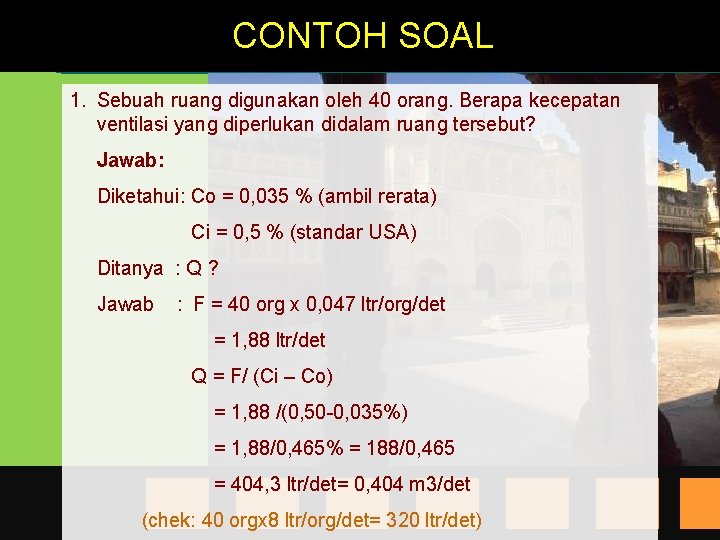 CONTOH SOAL

1. Sebuah ruang digunakan oleh 40 orang. Berapa kecepatan ventilasi yang diperlukan didalam ruang tersebut?

Jawab:

Diketahui: Co = 0,035 % (ambil rerata)

Ci = 0,5 % (standar USA)

Ditanya : Q ?

Jawab : F = 40 org x 0,047 ltr/org/det

= 1,88 ltr/det

Q = F/ (Ci – Co)

= 1,88 /(0,50-0,035%)

= 1,88/0,465% = 188/0,465

= 404,3 ltr/det= 0,404 m3/det

(chek: 40 orgx8 ltr/org/det= 320 ltr/det)